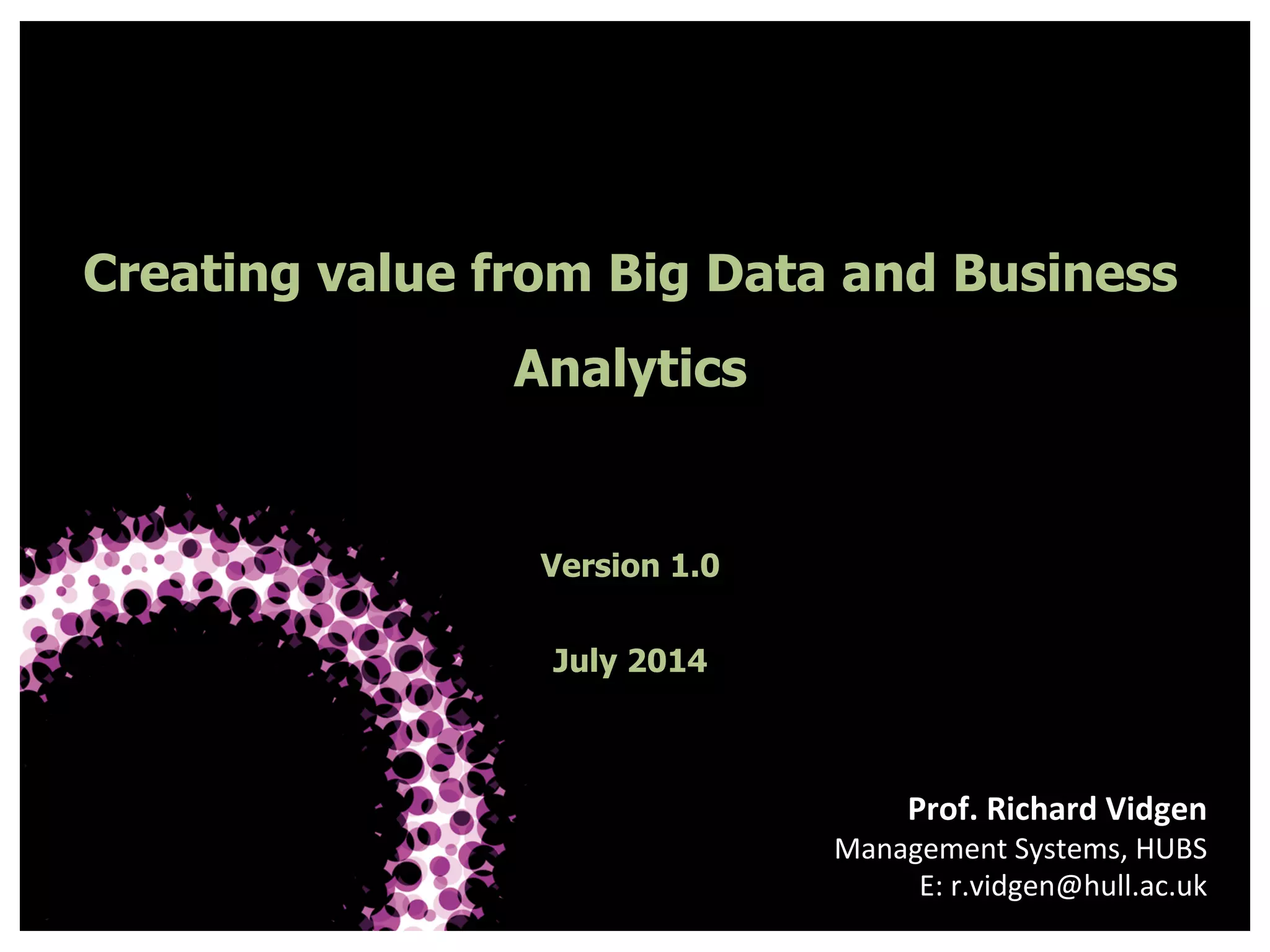 Creating value from Big Data and Business Analytics

Version 1.0

July 2014

Prof. Richard Vidgen
Management Systems, HUBS
E: r.vidgen@hull.ac.uk